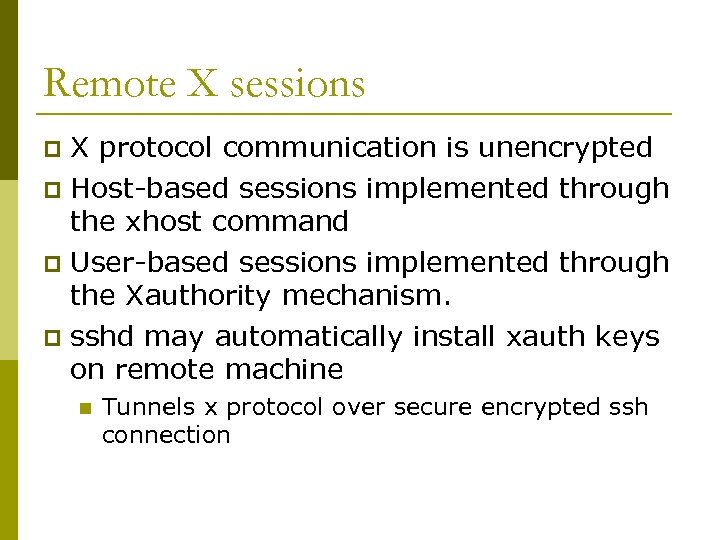 Remote X sessions

X protocol communication is unencrypted

Host-based sessions implemented through the xhost command

User-based sessions implemented through the Xauthority mechanism.

sshd may automatically install xauth keys on remote machine

Tunnels x protocol over secure encrypted ssh connection